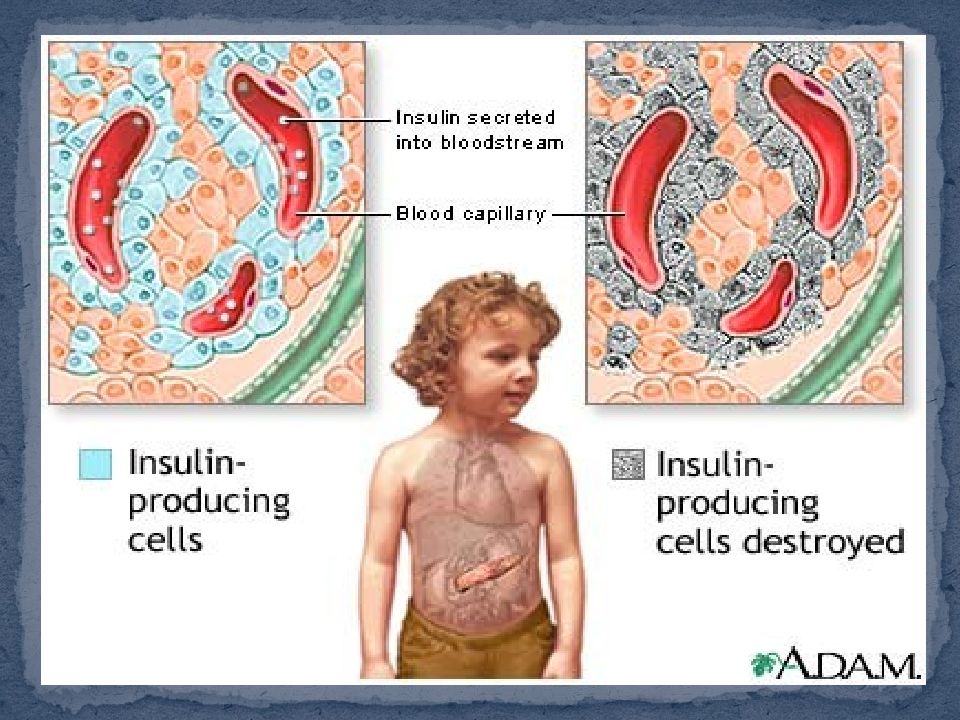 Insulin secreted into bloodstream

Blood capillary

Insulin-producing cells

Insulin-producing cells destroyed

A.D.A.M.